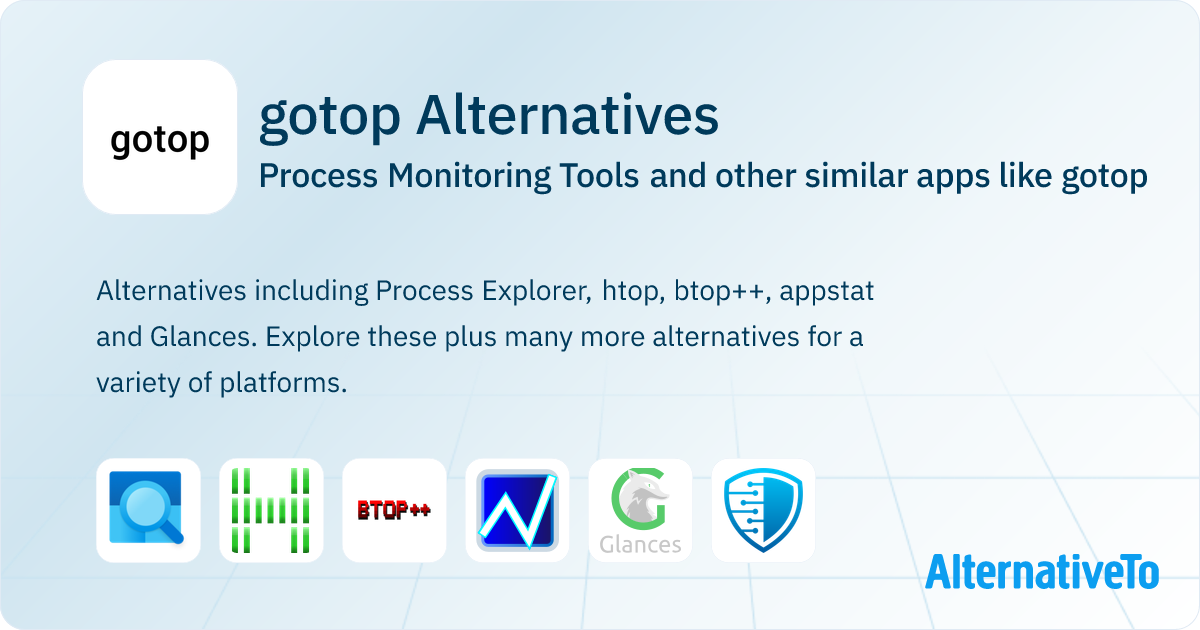 gotop

gotop Alternatives

Process Monitoring Tools and other similar apps like gotop

Alternatives including Process Explorer, htop, btop++, appstat and Glances. Explore these plus many more alternatives for a variety of platforms.

BTOP++

Glances

AlternativeTo